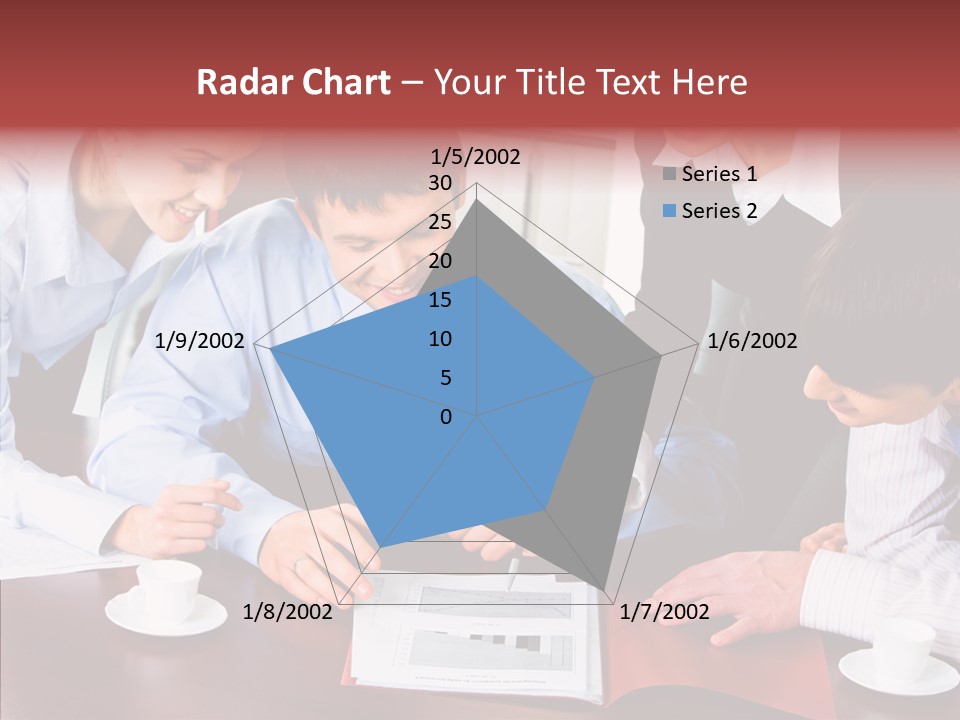 Radar Chart – Your Title Text Here

1/5/2002
30
25
20
15
10
5
0
1/6/2002
1/7/2002
1/8/2002
1/9/2002

Series 1
Series 2